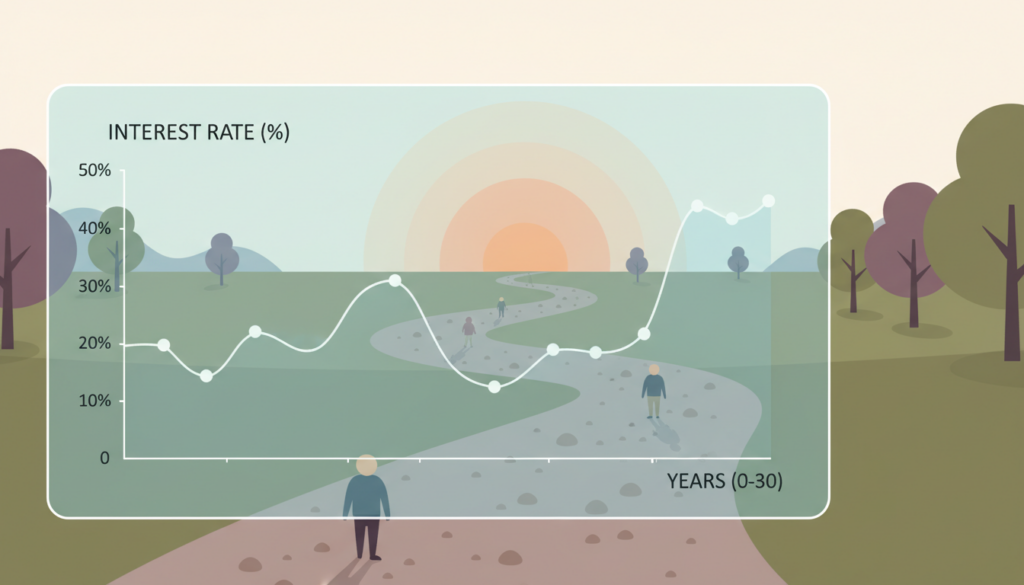 INTEREST RATE (%)

50%
40%
30%
20%
10%
0

YEARS (0-30)